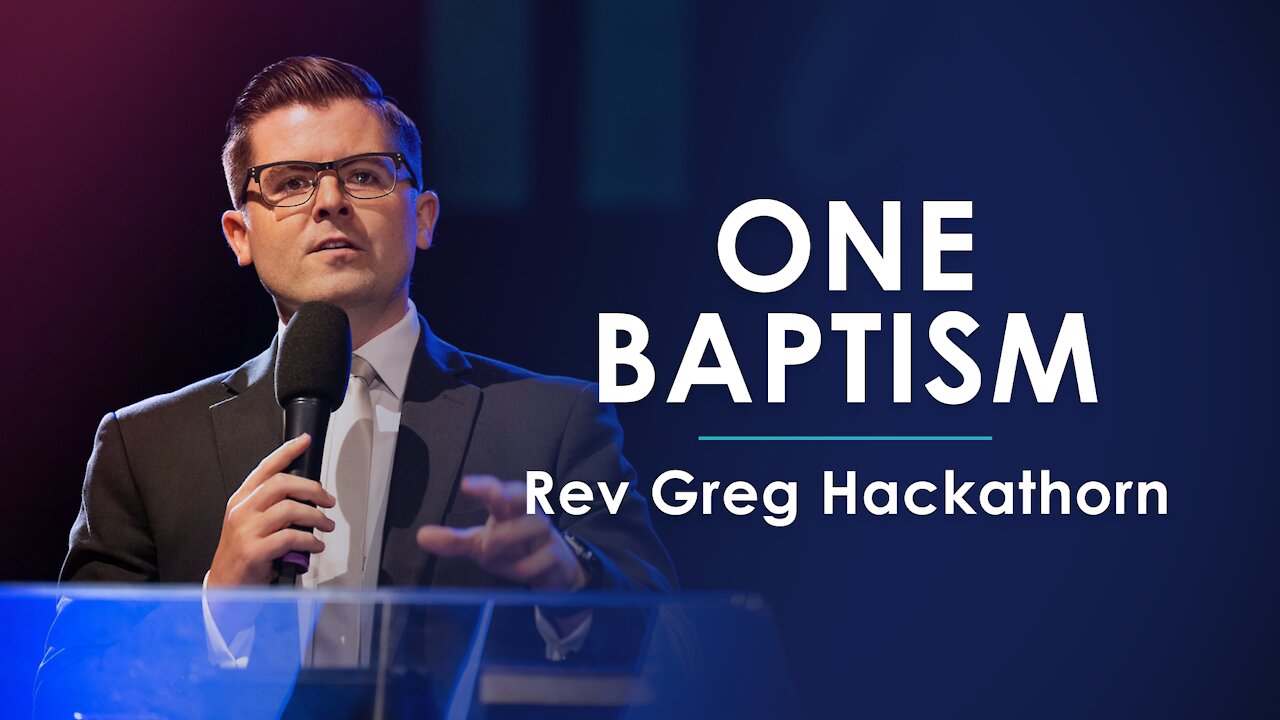 ONE
BAPTISM

Rev Greg Hackathorn